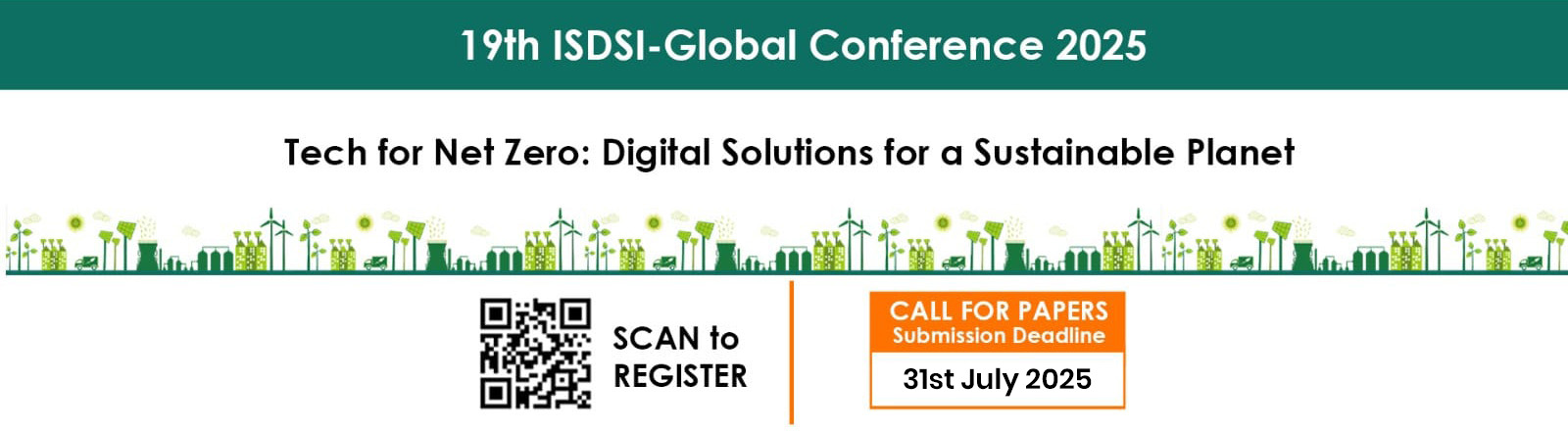 19th ISDSI-Global Conference 2025

Tech for Net Zero: Digital Solutions for a Sustainable Planet

SCAN to REGISTER

CALL FOR PAPERS
Submission Deadline
31st July 2025